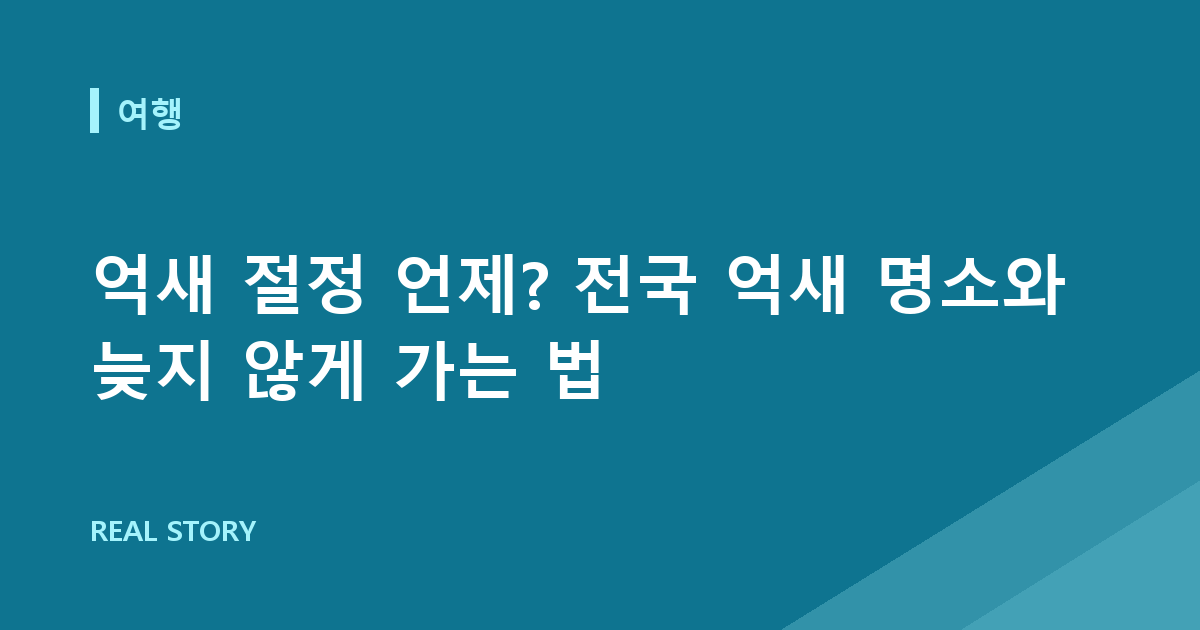 여행

억새 절정 언제? 전국 억새 명소와 늦지 않게 가는 법

REAL STORY